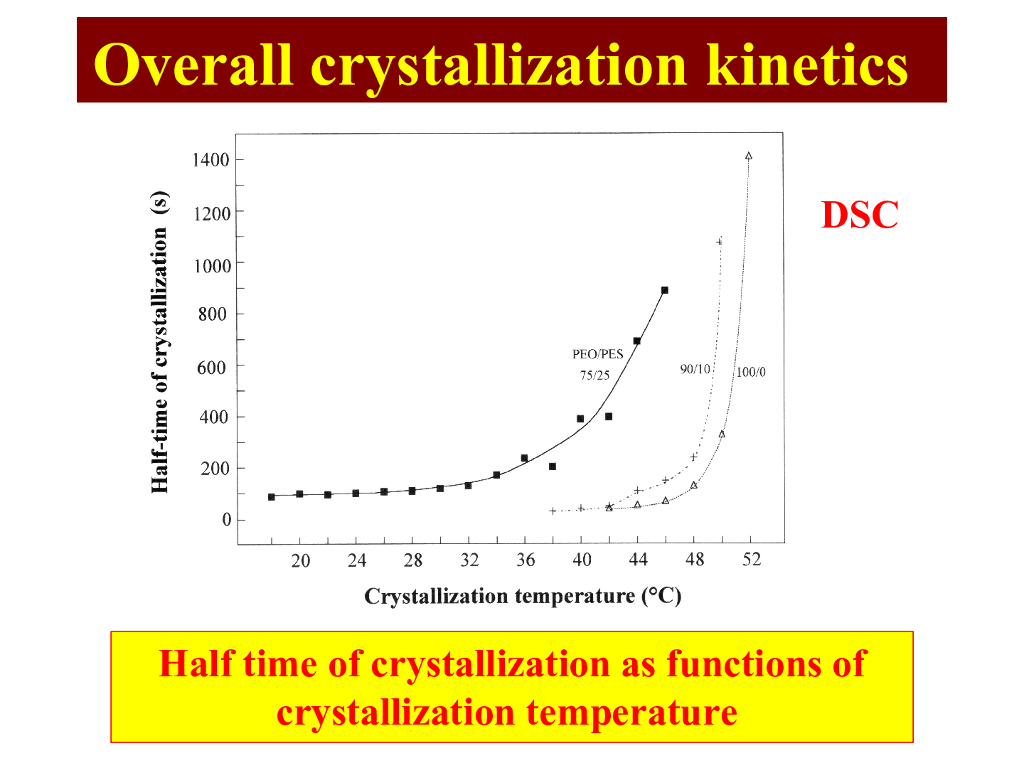 Overall crystallization kinetics

DSC

Half-time of crystallization (s)

1400
1200
1000
800
600
400
200
0

PEO/PES
75/25

90/10

100/0

20 24 28 32 36 40 44 48 52

Crystallization temperature (°C)

Half time of crystallization as functions of crystallization temperature